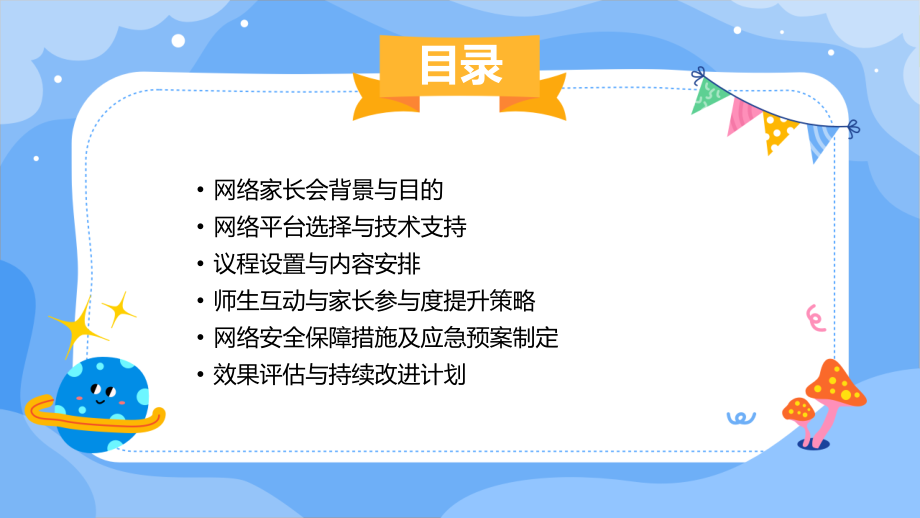 目录

• 网络家长会背景与目的
• 网络平台选择与技术支持
• 议程设置与内容安排
• 师生互动与家长参与度提升策略
• 网络安全保障措施及应急预案制定
• 效果评估与持续改进计划